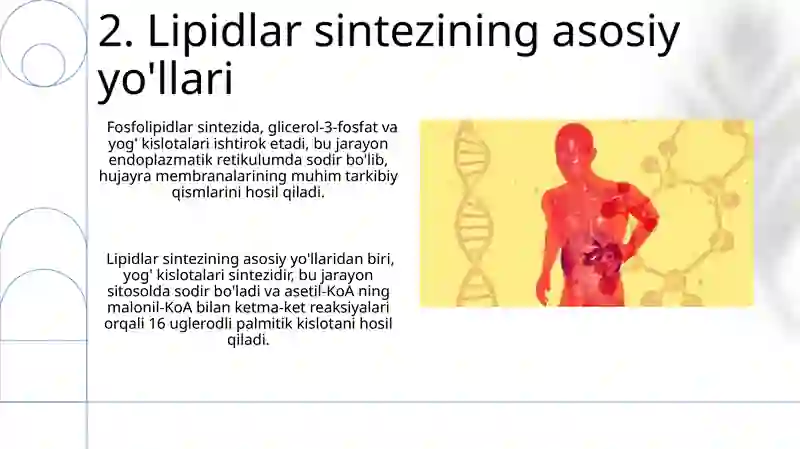 2. Lipidlar sintezining asosiy yo'llari

Fosfolipidlar sintezida, glicerol-3-fosfat va yog' kislotalari ishtirok etadi, bu jarayon endoplazmatik retikulumda sodir bo'lib, hujayra membranalarining muhim tarkibiy qismlarini hosil qiladi.

Lipidlar sintezining asosiy yo'llaridan biri, yog' kislotalari sintezidir, bu jarayon sitosolda sodir bo'ladi va asetil-KoA ning malonil-KoA bilan ketma-ket reaksiyalari orqali 16 uglerodli palmitik kislotani hosil qiladi.